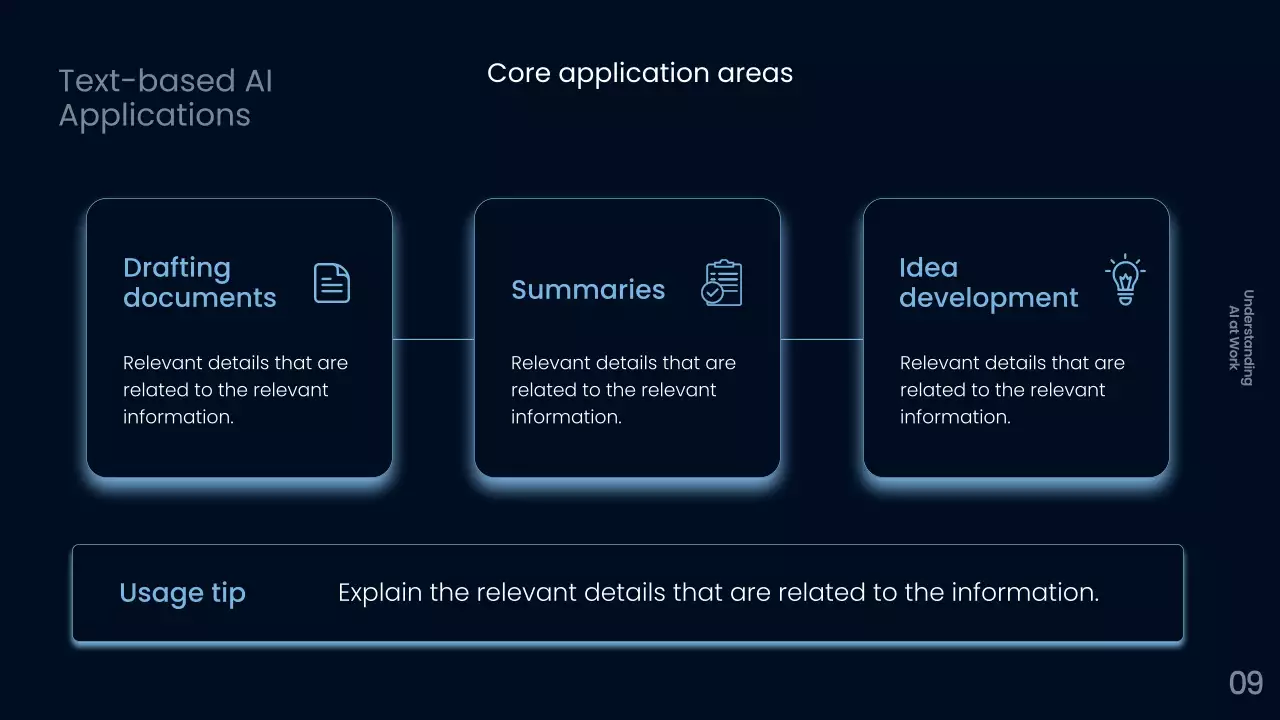 Text-based AI Applications

Core application areas

Drafting documents

Relevant details that are related to the relevant information.

Summaries

Relevant details that are related to the relevant information.

Idea development

Relevant details that are related to the relevant information.

Understanding AI at Work

Usage tip

Explain the relevant details that are related to the information.

09